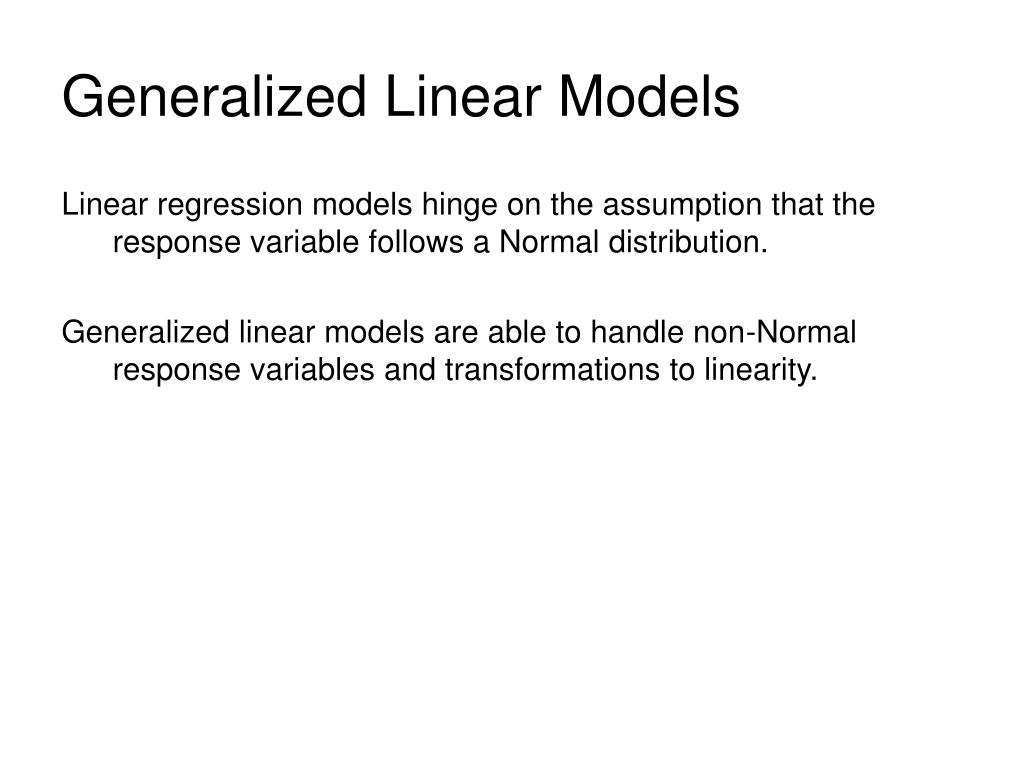 Generalized Linear Models

Linear regression models hinge on the assumption that the response variable follows a Normal distribution.

Generalized linear models are able to handle non-Normal response variables and transformations to linearity.